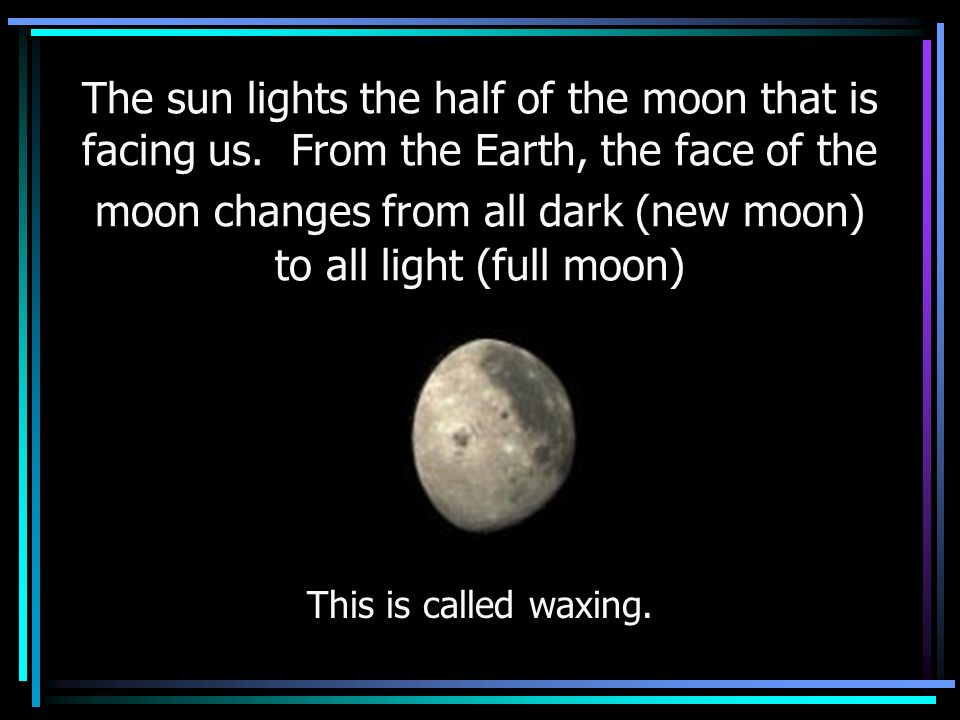 The sun lights the half of the moon that is facing us.  From the Earth, the face of the moon changes from all dark (new moon) to all light (full moon)

This is called waxing.